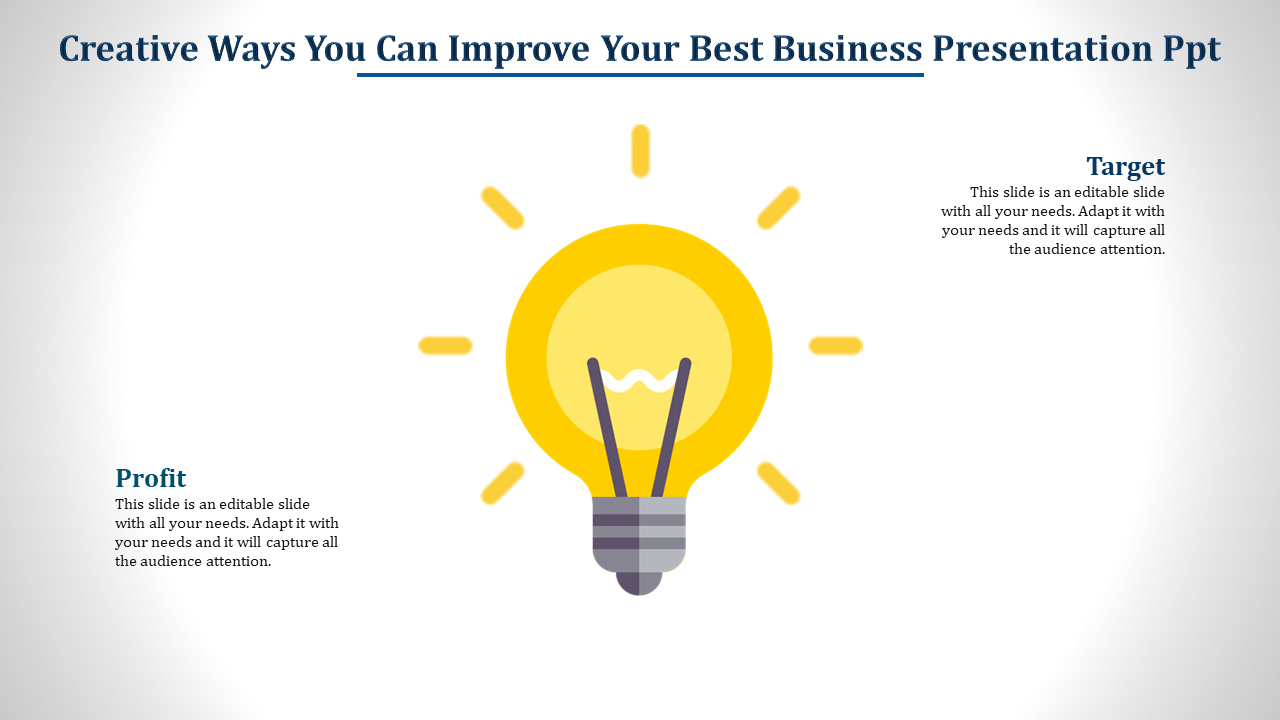 Creative Ways You Can Improve Your Best Business Presentation Ppt

Target
This slide is an editable slide with all your needs. Adapt it with your needs and it will capture all the audience attention.

Profit
This slide is an editable slide with all your needs. Adapt it with your needs and it will capture all the audience attention.